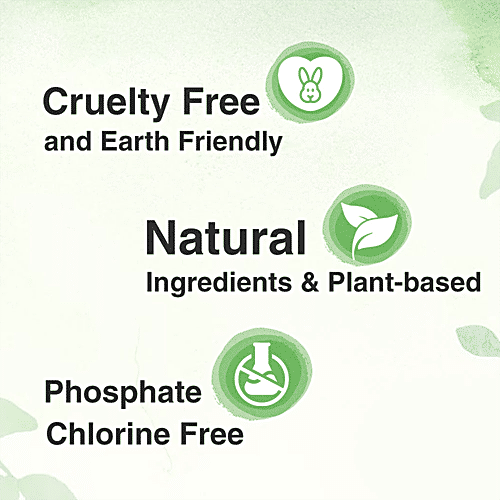 Cruelty Free
and Earth Friendly

Natural
Ingredients & Plant-based

Phosphate
Chlorine Free